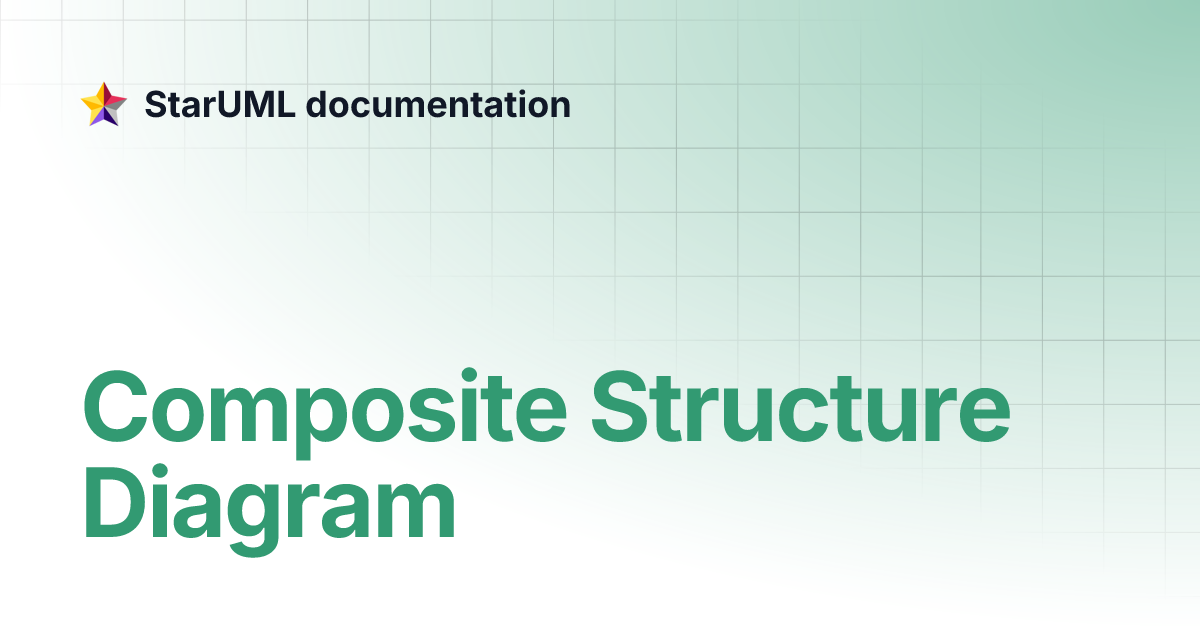 StarUML documentation

Composite Structure Diagram